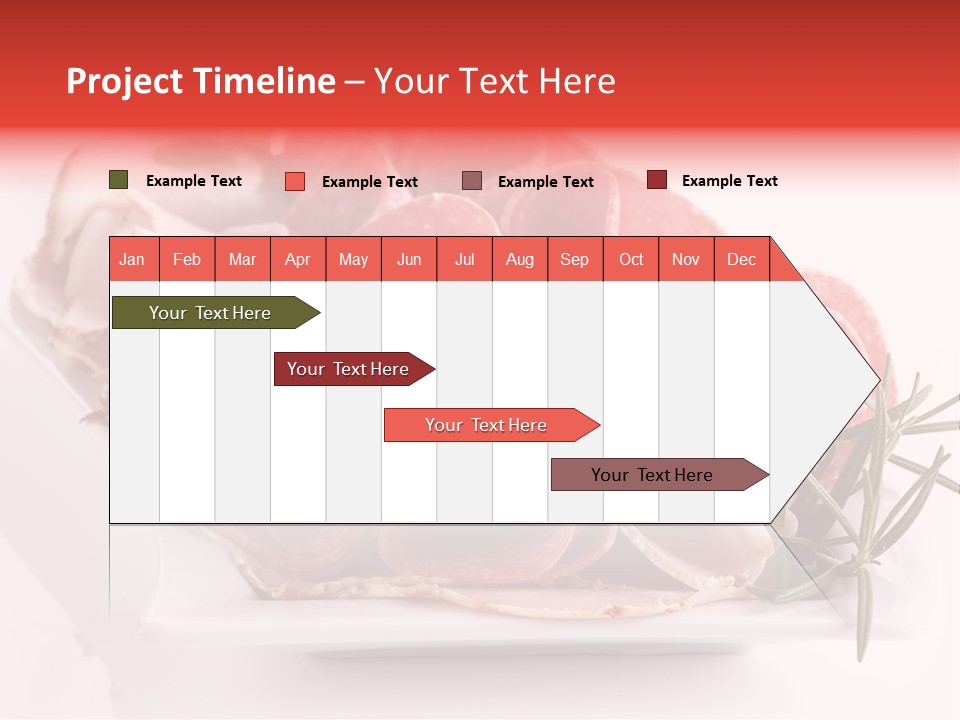 Project Timeline – Your Text Here

Example Text
Example Text
Example Text
Example Text

| Jan | Feb | Mar | Apr | May | Jun | Jul | Aug | Sep | Oct | Nov | Dec |
|---|---|---|---|---|---|---|---|---|---|---|---|

Your Text Here
Your Text Here
Your Text Here
Your Text Here